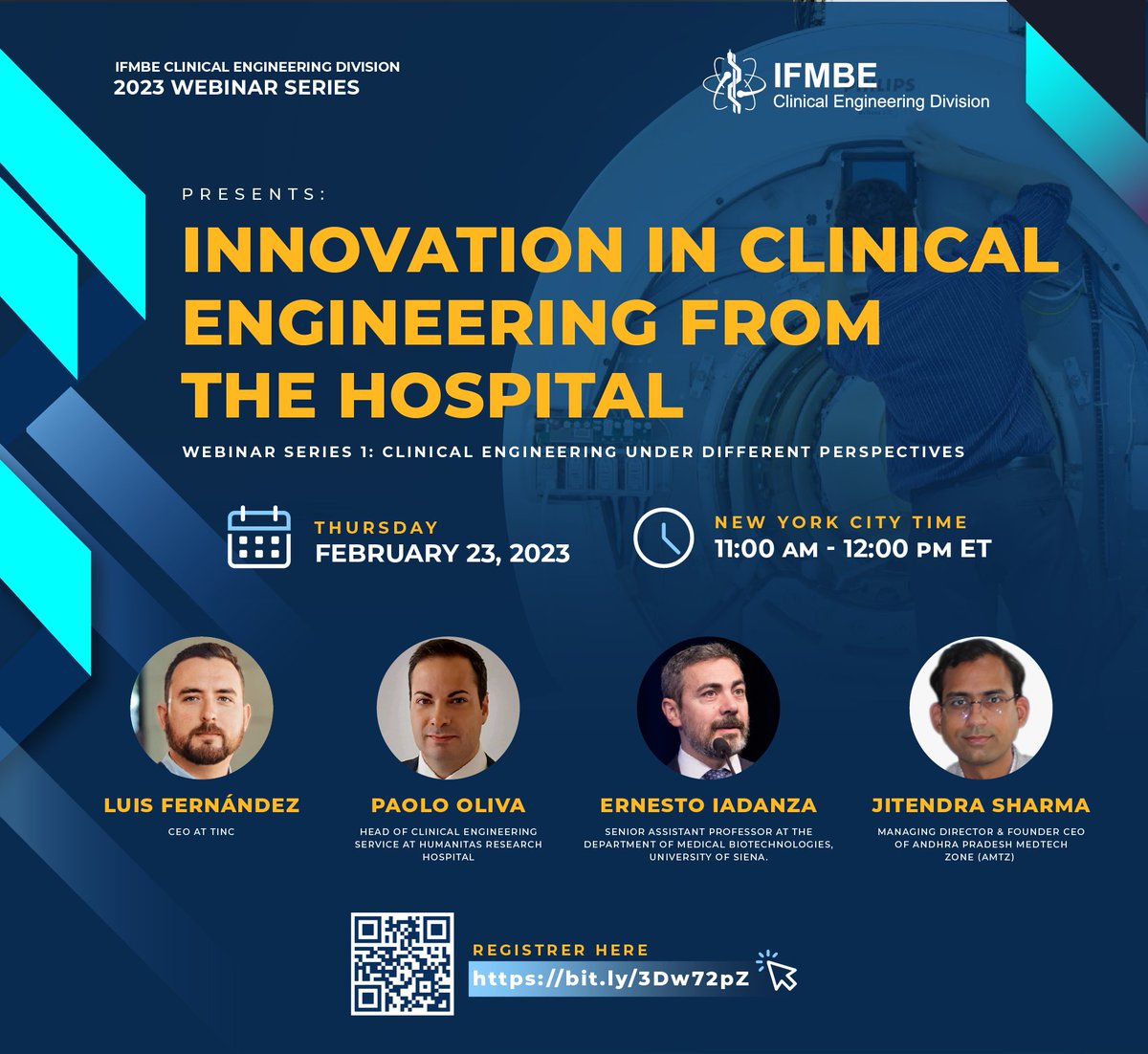 IFMBE CLINICAL ENGINEERING DIVISION
2023 WEBINAR SERIES

IFMBE
Clinical Engineering Division

PRESENTS:

INNOVATION IN CLINICAL ENGINEERING FROM THE HOSPITAL

WEBINAR SERIES 1: CLINICAL ENGINEERING UNDER DIFFERENT PERSPECTIVES

THURSDAY
FEBRUARY 23, 2023

NEW YORK CITY TIME
11:00 AM - 12:00 PM ET

LUIS FERNÁNDEZ
CEO AT TINC

PAOLO OLIVA
HEAD OF CLINICAL ENGINEERING SERVICE AT HUMANITAS RESEARCH HOSPITAL

ERNESTO IADANZA
SENIOR ASSISTANT PROFESSOR AT THE DEPARTMENT OF MEDICAL BIOTECHNOLOGIES, UNIVERSITY OF SIENA.

JITENDRA SHARMA
MANAGING DIRECTOR & FOUNDER CEO OF ANDHRA PRADESH MEDTECH ZONE (AMTZ)

REGISTRER HERE
https://bit.ly/3Dw72pZ